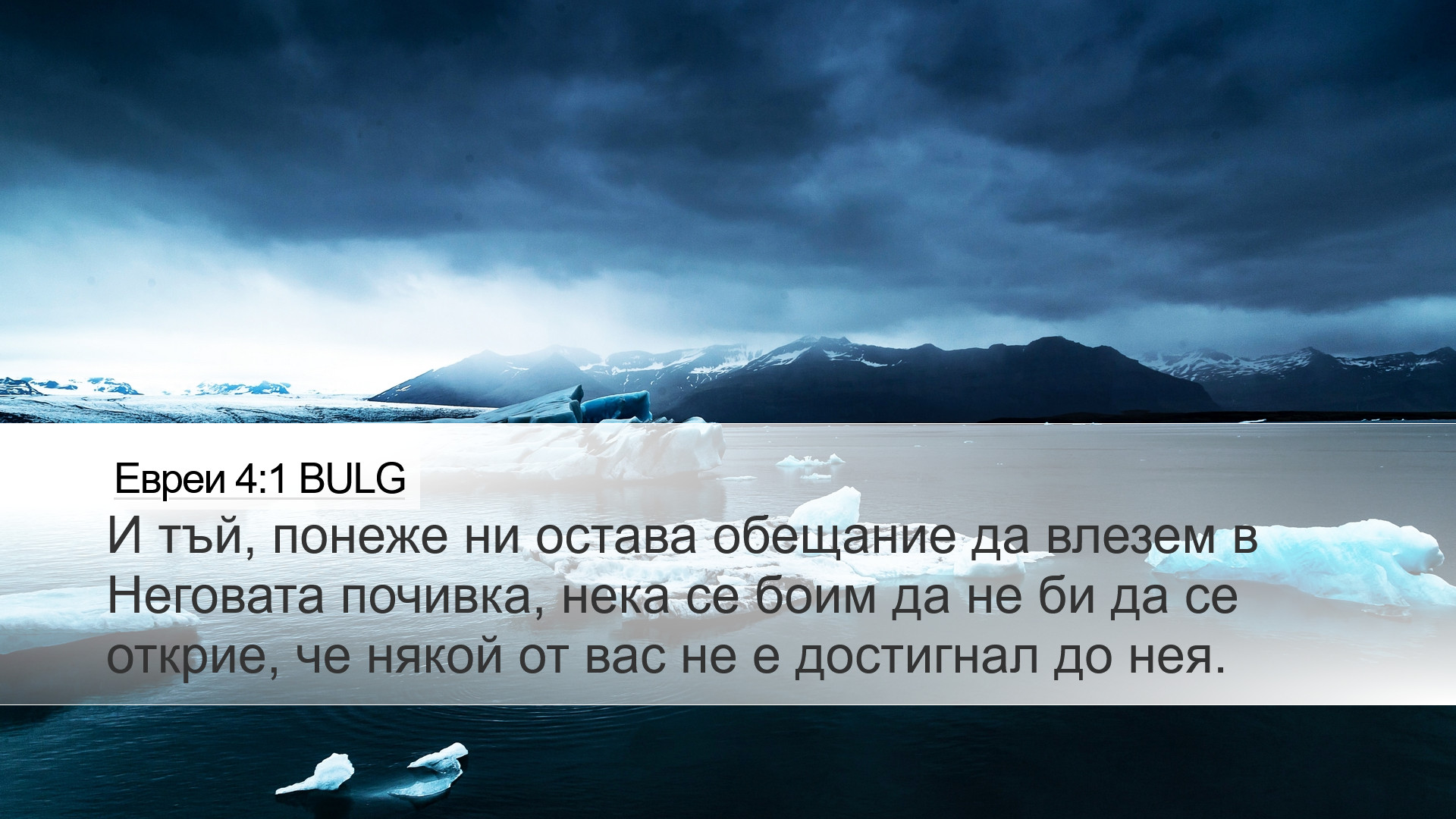 Евреи 4:1 BULG

И тъй, понеже ни остава обещание да влезем в Неговата почивка, нека се боим да не би да се открие, че някой от вас не е достигнал до нея.